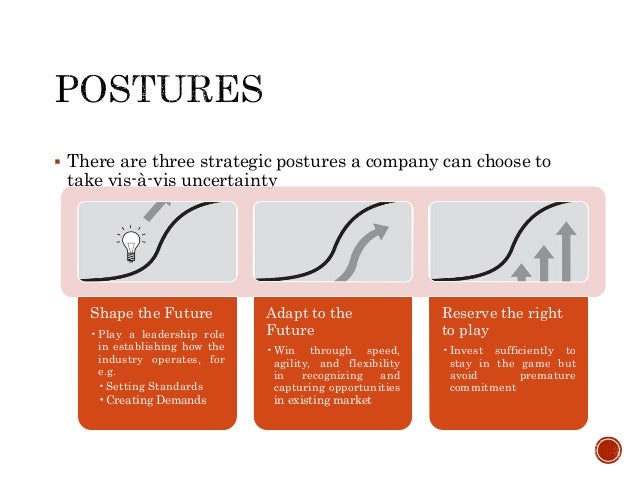 POSTURES

▪ There are three strategic postures a company can choose to take vis-à-vis uncertainty

Shape the Future

• Play a leadership role in establishing how the industry operates, for e.g.
• Setting Standards
• Creating Demands

Adapt to the Future

• Win through speed, agility, and flexibility in recognizing and capturing opportunities in existing market

Reserve the right to play

• Invest sufficiently to stay in the game but avoid premature commitment